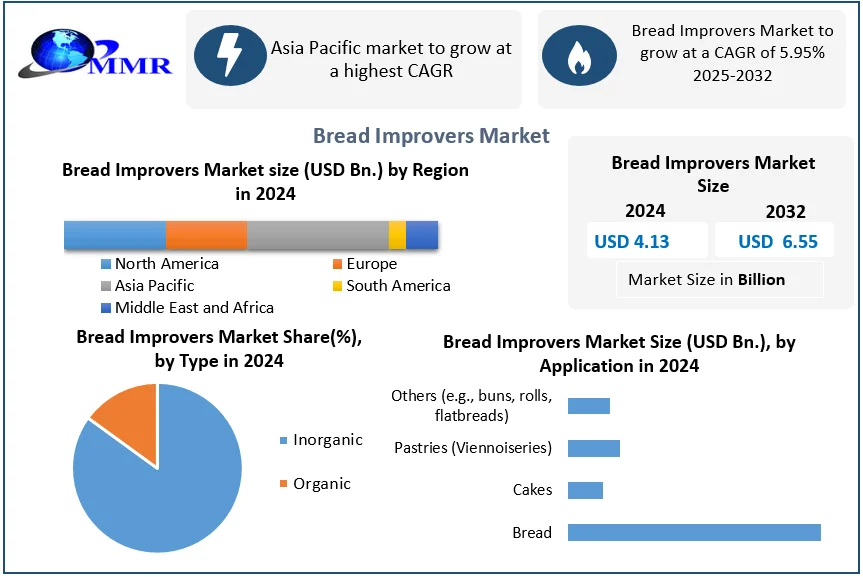 MMR

Asia Pacific market to grow at a highest CAGR

Bread Improvers Market to grow at a CAGR of 5.95% 2025-2032

Bread Improvers Market

Bread Improvers Market size (USD Bn.) by Region in 2024

North America
Europe
Asia Pacific
South America
Middle East and Africa

Bread Improvers Market Size

2024
USD 4.13

2032
USD 6.55

Market Size in Billion

Bread Improvers Market Share(%), by Type in 2024

Inorganic
Organic

Bread Improvers Market Size (USD Bn.), by Application in 2024

Others (e.g., buns, rolls, flatbreads)
Pastries (Viennoiseries)
Cakes
Bread